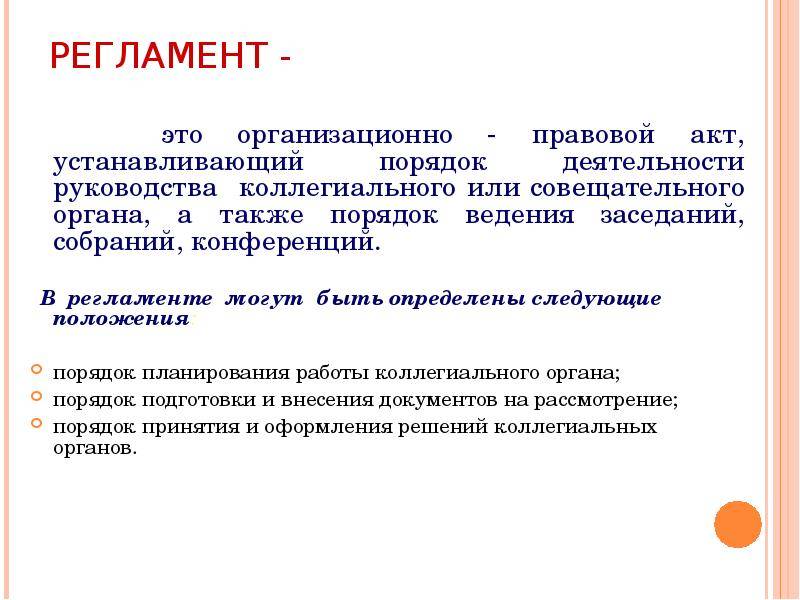 РЕГЛАМЕНТ -

это организационно - правовой акт, устанавливающий порядок деятельности руководства коллегиального или совещательного органа, а также порядок ведения заседаний, собраний, конференций.

В регламенте могут быть определены следующие положения

порядок планирования работы коллегиального органа;
порядок подготовки и внесения документов на рассмотрение;
порядок принятия и оформления решений коллегиальных органов.